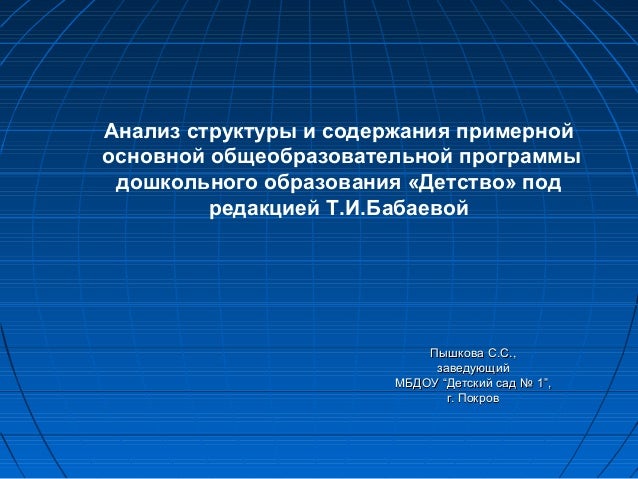 Анализ структуры и содержания примерной основной общеобразовательной программы дошкольного образования «Детство» под редакцией Т.И.Бабаевой

Пышкова С.С.,
заведующий
МБДОУ “Детский сад № 1”,
г. Покров